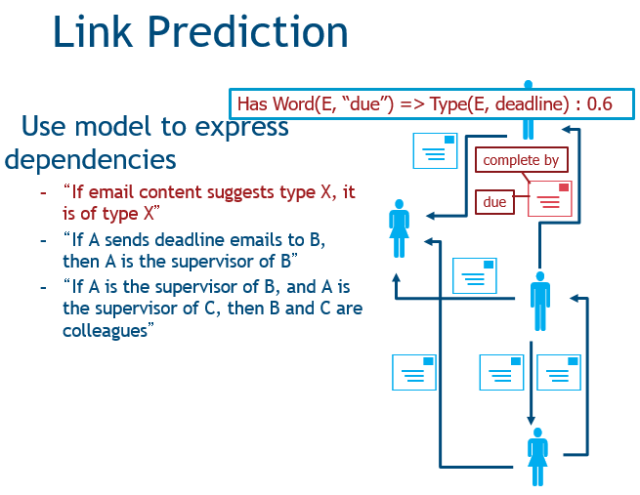 Link Prediction

Has Word(E, “due”) => Type(E, deadline) : 0.6

Use model to express dependencies

- “If email content suggests type X, it is of type X”
- “If A sends deadline emails to B, then A is the supervisor of B”
- “If A is the supervisor of B, and A is the supervisor of C, then B and C are colleagues”

complete by

due